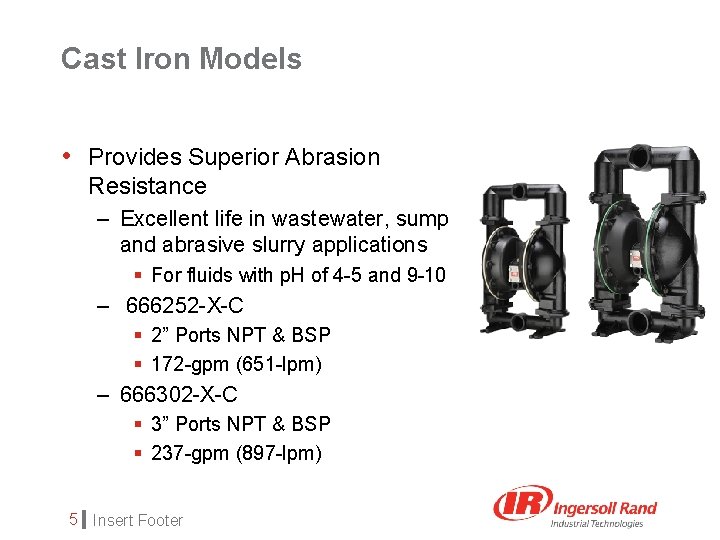 Cast Iron Models

• Provides Superior Abrasion Resistance
– Excellent life in wastewater, sump and abrasive slurry applications
▪ For fluids with pH of 4-5 and 9-10
– 666252-X-C
▪ 2” Ports NPT & BSP
▪ 172-gpm (651-lpm)
– 666302-X-C
▪ 3” Ports NPT & BSP
▪ 237-gpm (897-lpm)

5 | Insert Footer

IR Ingersoll Rand
Industrial Technologies